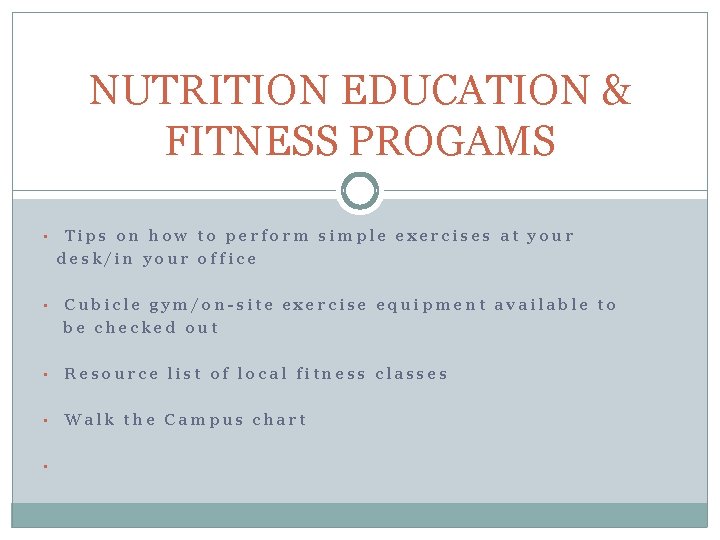 NUTRITION EDUCATION & FITNESS PROGAMS

▪ Tips on how to perform simple exercises at your desk/in your office

▪ Cubicle gym/on-site exercise equipment available to be checked out

▪ Resource list of local fitness classes

▪ Walk the Campus chart

▪